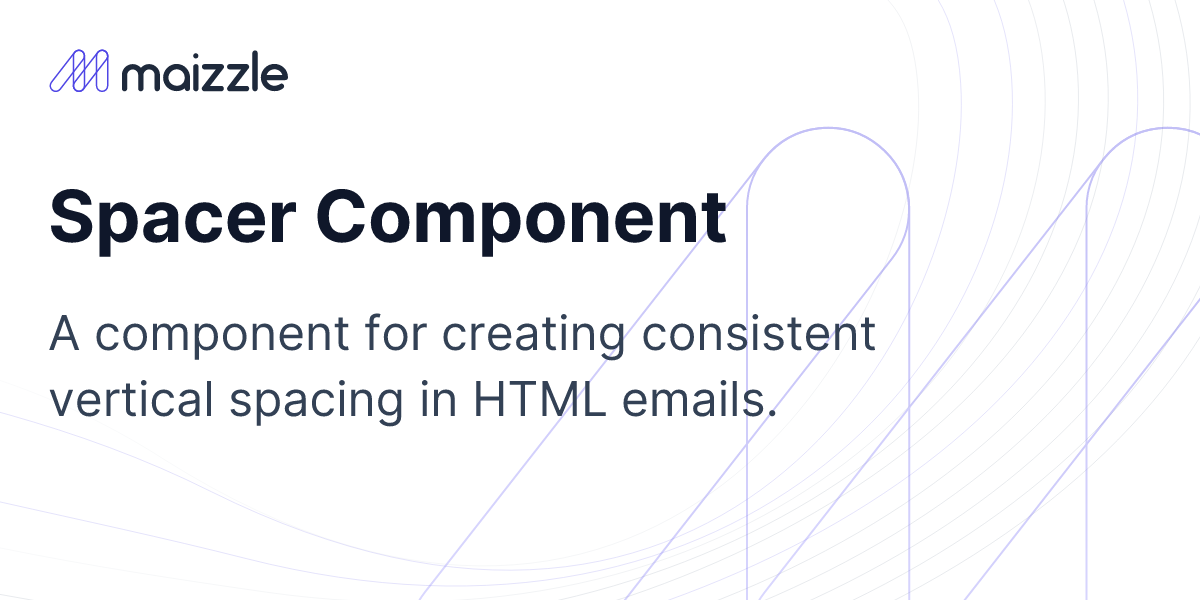 maizzle

Spacer Component

A component for creating consistent vertical spacing in HTML emails.